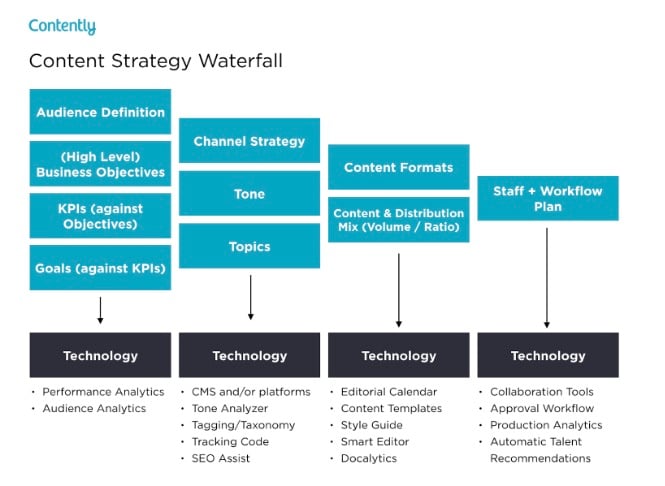 Contently

Content Strategy Waterfall

Audience Definition

(High Level) Business Objectives

KPIs (against Objectives)

Goals (against KPIs)

Technology

• Performance Analytics
• Audience Analytics

Channel Strategy

Tone

Topics

Technology

• CMS and/or platforms
• Tone Analyzer
• Tagging/Taxonomy
• Tracking Code
• SEO Assist

Content Formats

Content & Distribution Mix (Volume / Ratio)

Technology

• Editorial Calendar
• Content Templates
• Style Guide
• Smart Editor
• Docalytics

Staff + Workflow Plan

Technology

• Collaboration Tools
• Approval Workflow
• Production Analytics
• Automatic Talent Recommendations